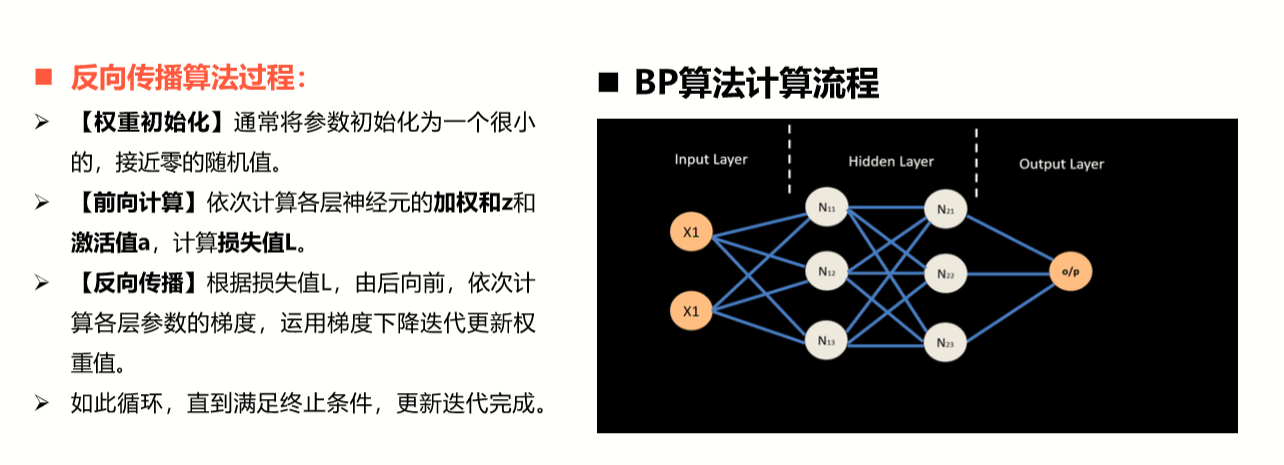 ■ 反向传播算法过程：

➢ 【权重初始化】通常将参数初始化为一个很小的，接近零的随机值。

➢ 【前向计算】依次计算各层神经元的加权和z和激活值a，计算损失值L。

➢ 【反向传播】根据损失值L，由后向前，依次计算各层参数的梯度，运用梯度下降迭代更新权重值。

➢ 如此循环，直到满足终止条件，更新迭代完成。

■ BP算法计算流程

Input Layer

Hidden Layer

Output Layer

X1

X1

$N_{11}$

$N_{12}$

$N_{13}$

$N_{21}$

$N_{22}$

$N_{23}$

o/p